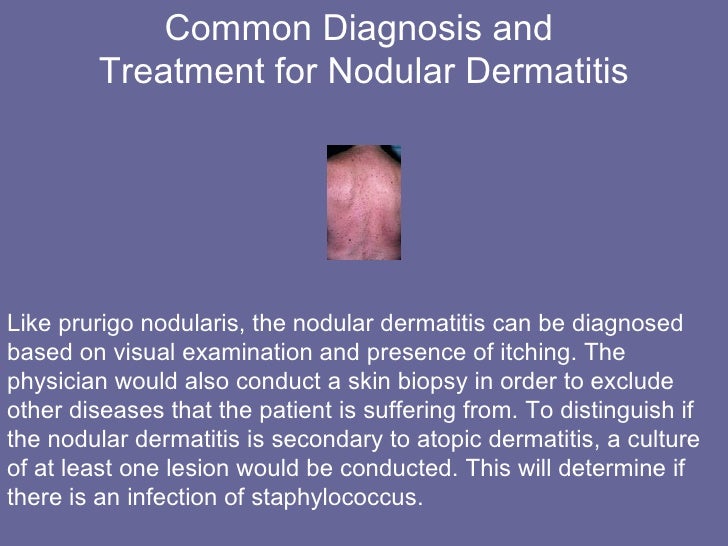 Common Diagnosis and Treatment for Nodular Dermatitis

Like prurigo nodularis, the nodular dermatitis can be diagnosed based on visual examination and presence of itching. The physician would also conduct a skin biopsy in order to exclude other diseases that the patient is suffering from. To distinguish if the nodular dermatitis is secondary to atopic dermatitis, a culture of at least one lesion would be conducted. This will determine if there is an infection of staphylococcus.